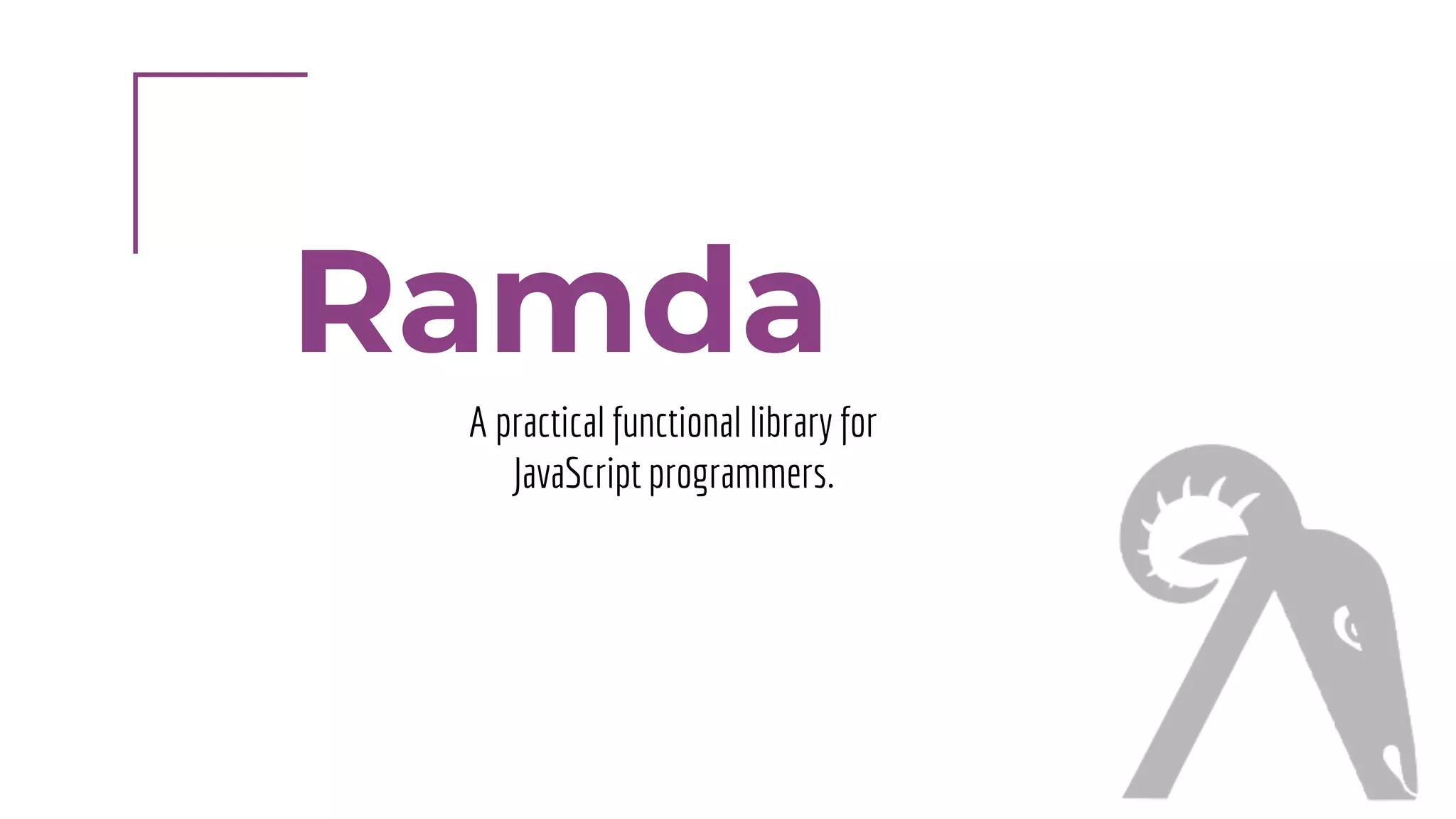 Ramda

A practical functional library for JavaScript programmers.